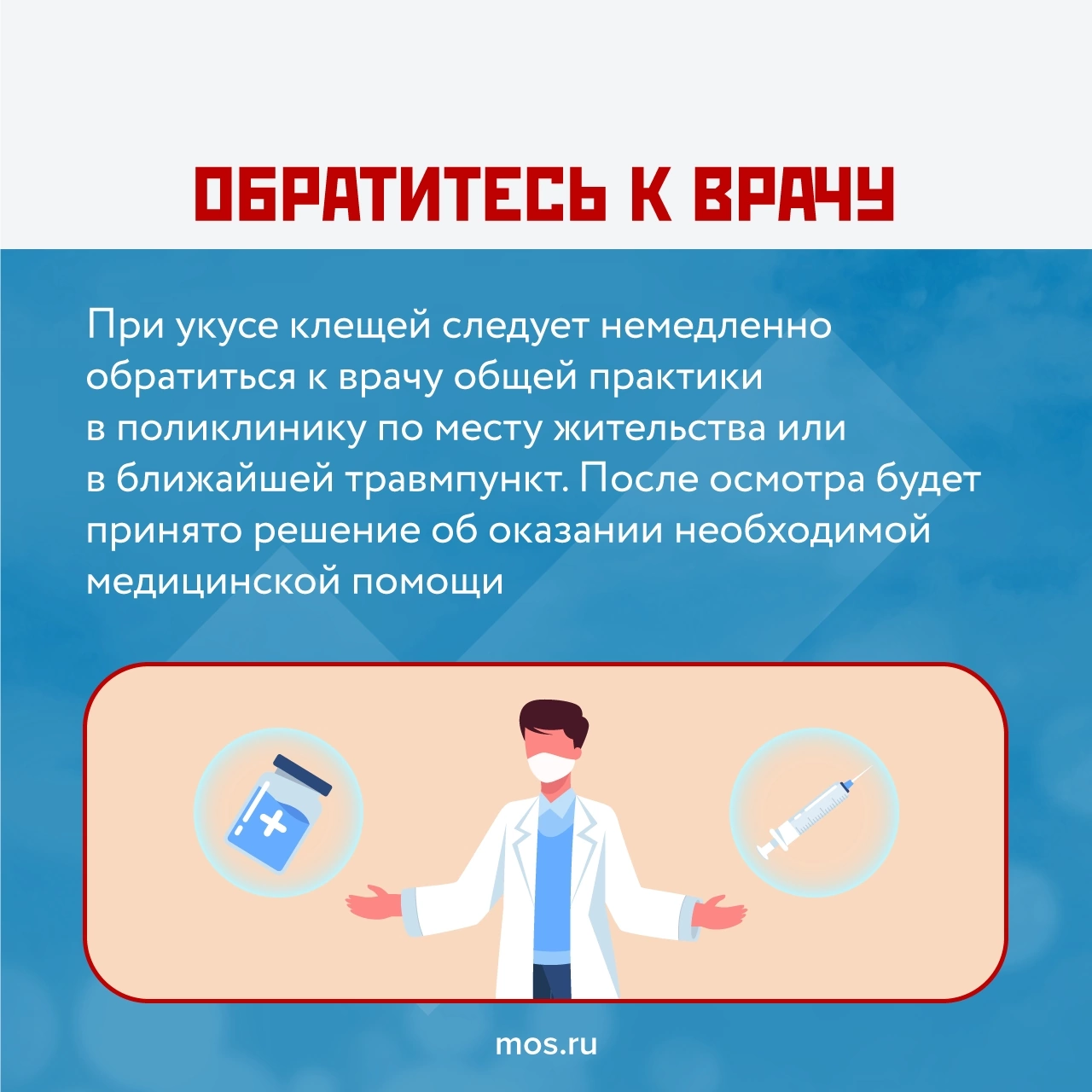 ОБРАТИТЕСЬ К ВРАЧУ

При укусе клещей следует немедленно обратиться к врачу общей практики в поликлинику по месту жительства или в ближайшей травмпункт. После осмотра будет принято решение об оказании необходимой медицинской помощи

mos.ru